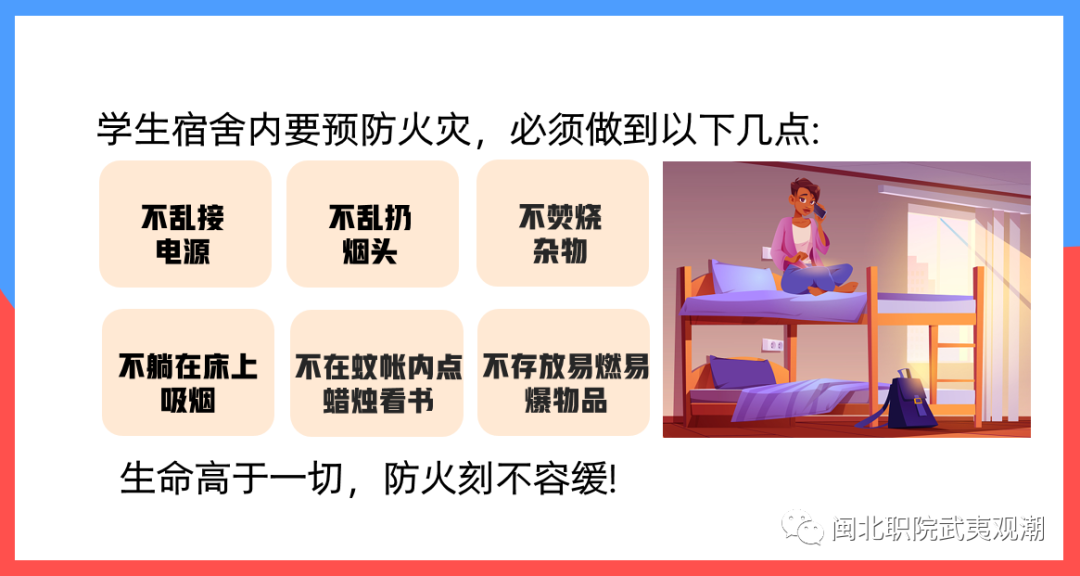 学生宿舍内要预防火灾，必须做到以下几点:

不乱接电源

不乱扔烟头

不焚烧杂物

不躺在床上吸烟

不在蚊帐内点蜡烛看书

不存放易燃易爆物品

生命高于一切，防火刻不容缓!

闽北职院武夷观潮